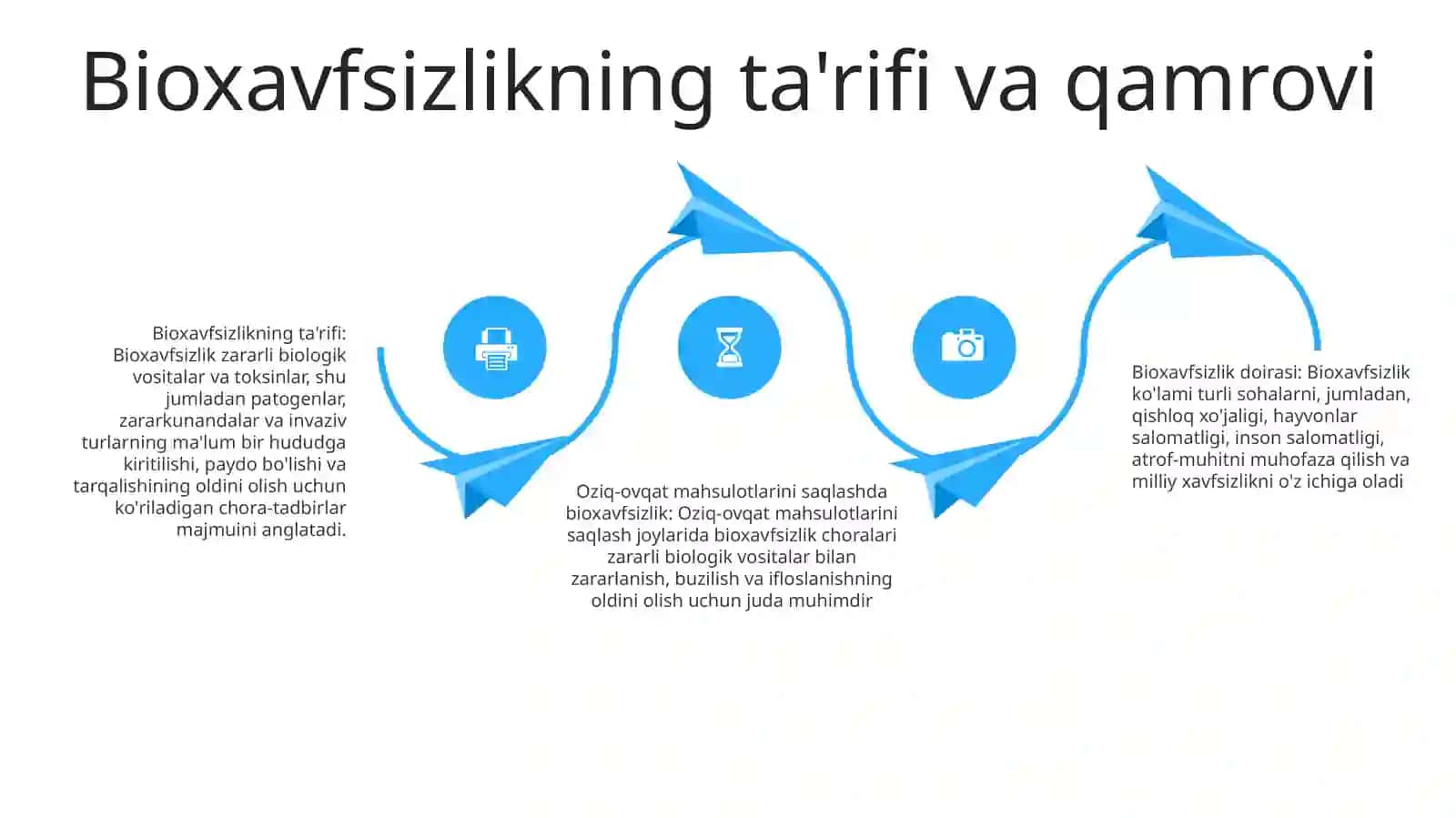 Bioxavfsizlikning ta'rifi va qamrovi

Bioxavfsizlikning ta'rifi: Bioxavfsizlik zararli biologik vositalar va toksinlar, shu jumladan patogenlar, zararkunandalar va invaziv turlarning ma'lum bir hududga kiritilishi, paydo bo'lishi va tarqalishining oldini olish uchun ko'riladigan chora-tadbirlar majmuini anglatadi.

Oziq-ovqat mahsulotlarini saqlashda bioxavfsizlik: Oziq-ovqat mahsulotlarini saqlash joylarida bioxavfsizlik choralari zararli biologik vositalar bilan zararlanish, buzilish va ifloslanishning oldini olish uchun juda muhimdir

Bioxavfsizlik doirasi: Bioxavfsizlik ko'lami turli sohalarni, jumladan, qishloq xo'jaligi, hayvonlar salomatligi, inson salomatligi, atrof-muhitni muhofaza qilish va milliy xavfsizlikni o'z ichiga oladi